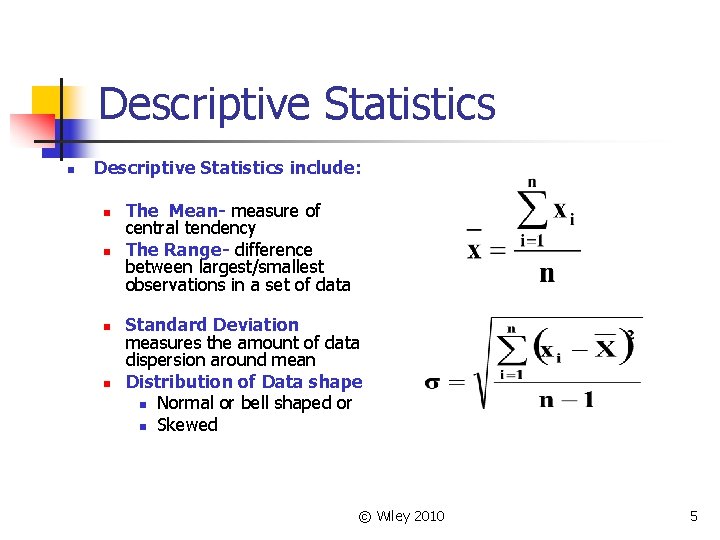 Descriptive Statistics

Descriptive Statistics include:

The Mean- measure of central tendency

The Range- difference between largest/smallest observations in a set of data

Standard Deviation measures the amount of data dispersion around mean

Distribution of Data shape

Normal or bell shaped or

Skewed

$\bar{x} = \frac{\sum_{i=1}^{n} x_i}{n}$

$\sigma = \sqrt{\frac{\sum_{i=1}^{n} (x_i - \bar{x})^2}{n-1}}$

© Wiley 2010

5